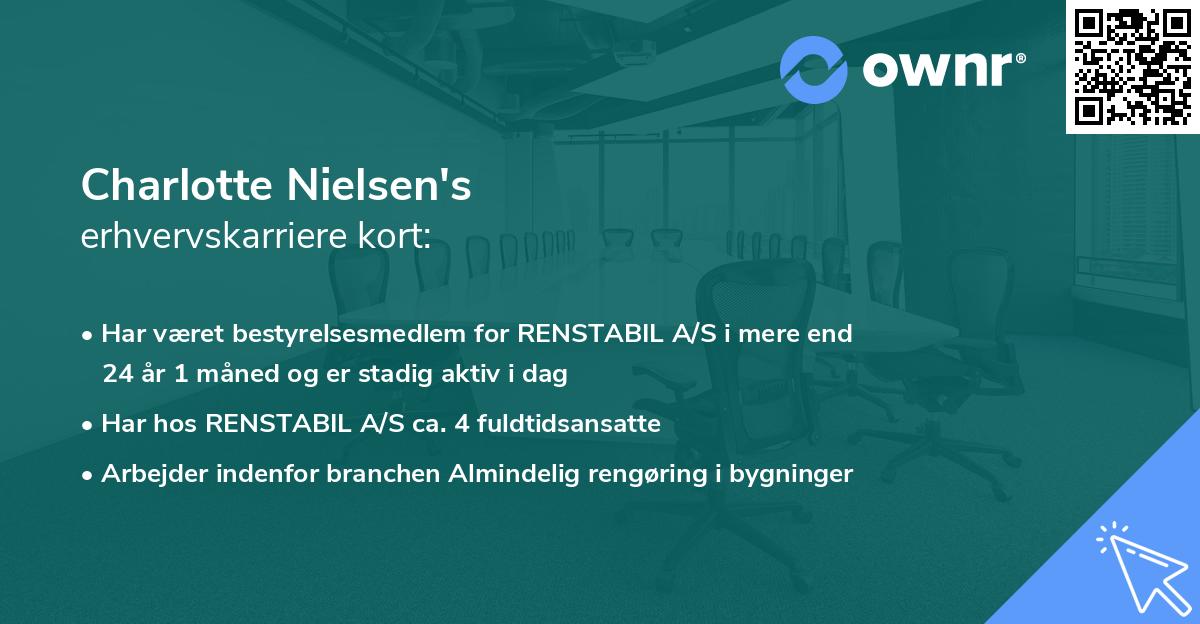 ownr®

Charlotte Nielsen's
erhvervskarriere kort:

• Har været bestyrelsesmedlem for RENSTABIL A/S i mere end 24 år 1 måned og er stadig aktiv i dag

• Har hos RENSTABIL A/S ca. 4 fuldtidsansatte

• Arbejder indenfor branchen Almindelig rengøring i bygninger